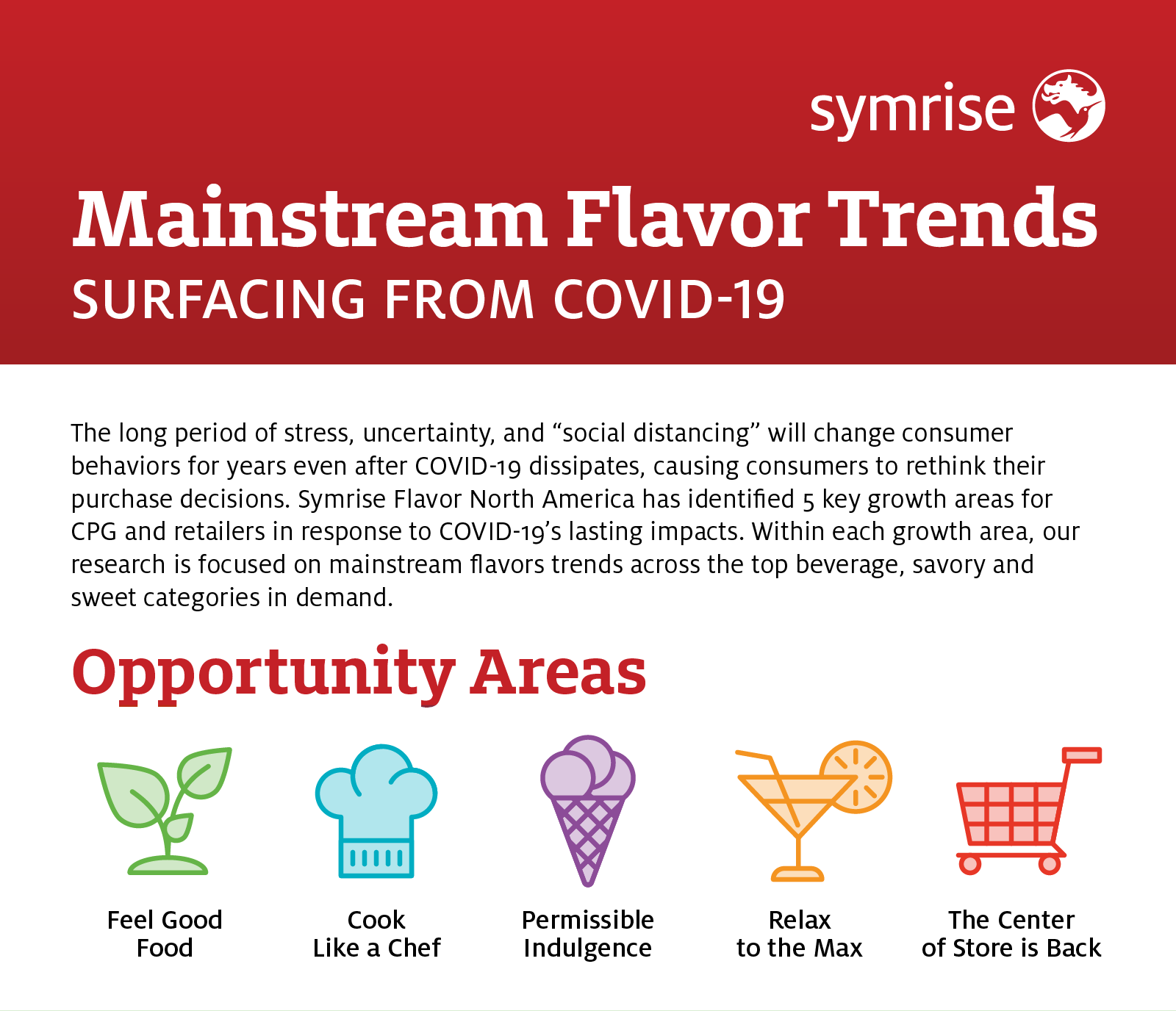 symrise

Mainstream Flavor Trends
SURFACING FROM COVID-19

The long period of stress, uncertainty, and “social distancing” will change consumer behaviors for years even after COVID-19 dissipates, causing consumers to rethink their purchase decisions. Symrise Flavor North America has identified 5 key growth areas for CPG and retailers in response to COVID-19’s lasting impacts. Within each growth area, our research is focused on mainstream flavors trends across the top beverage, savory and sweet categories in demand.

Opportunity Areas

Feel Good Food

Cook Like a Chef

Permissible Indulgence

Relax to the Max

The Center of Store is Back